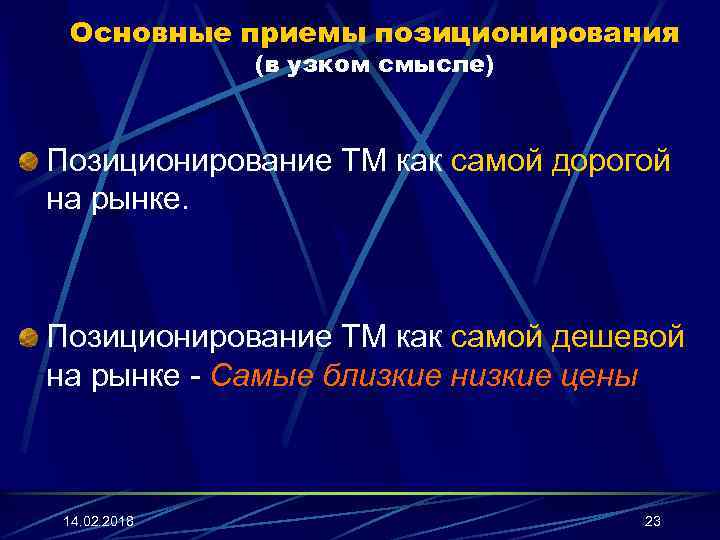 Основные приемы позиционирования
(в узком смысле)

Позиционирование ТМ как самой дорогой на рынке.

Позиционирование ТМ как самой дешевой на рынке - Самые близкие низкие цены

14.02.2018

23